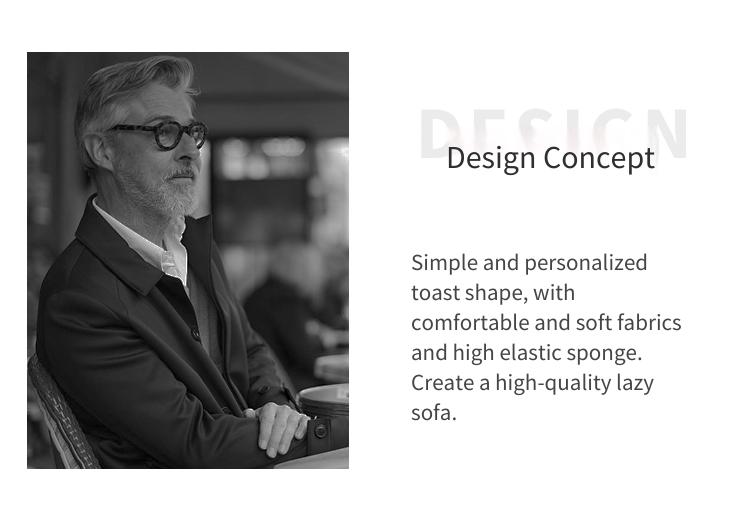 DESIGN

Design Concept

Simple and personalized toast shape, with comfortable and soft fabrics and high elastic sponge. Create a high-quality lazy sofa.